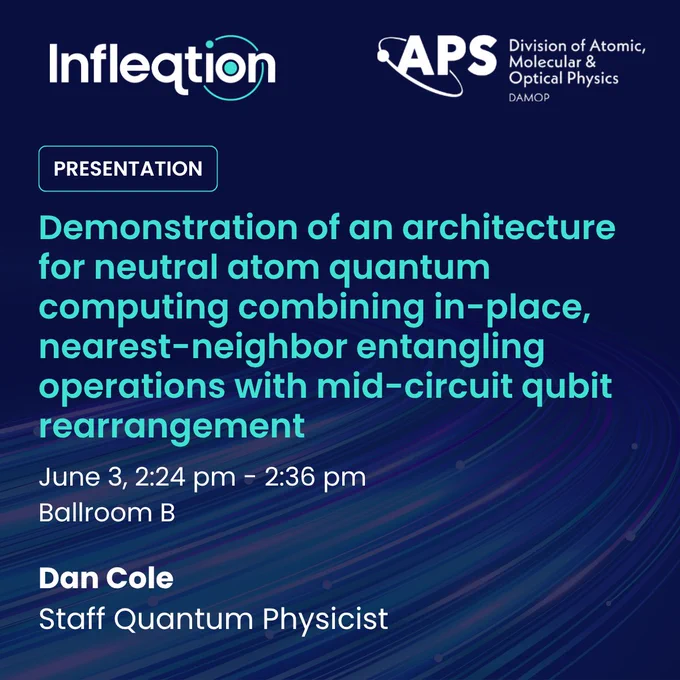 Infleqtion

APS Division of Atomic, Molecular & Optical Physics
DAMOP

PRESENTATION

Demonstration of an architecture for neutral atom quantum computing combining in-place, nearest-neighbor entangling operations with mid-circuit qubit rearrangement

June 3, 2:24 pm - 2:36 pm
Ballroom B

Dan Cole
Staff Quantum Physicist